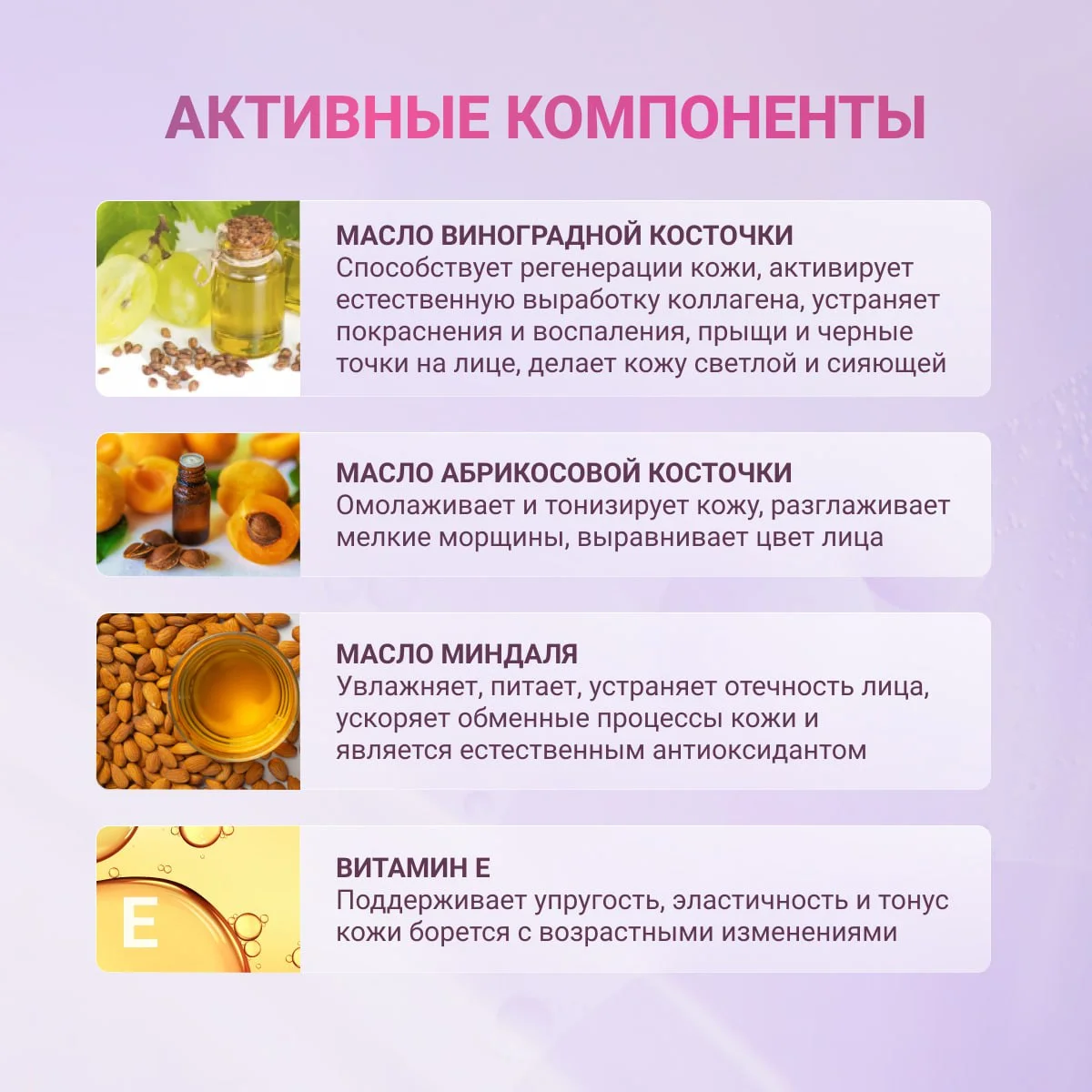 АКТИВНЫЕ КОМПОНЕНТЫ

МАСЛО ВИНОГРАДНОЙ КОСТОЧКИ
Способствует регенерации кожи, активирует естественную выработку коллагена, устраняет покраснения и воспаления, прыщи и черные точки на лице, делает кожу светлой и сияющей

МАСЛО АБРИКОСОВОЙ КОСТОЧКИ
Омолаживает и тонизирует кожу, разглаживает мелкие морщины, выравнивает цвет лица

МАСЛО МИНДАЛЯ
Увлажняет, питает, устраняет отечность лица, ускоряет обменные процессы кожи и является естественным антиоксидантом

E
ВИТАМИН Е
Поддерживает упругость, эластичность и тонус кожи борется с возрастными изменениями